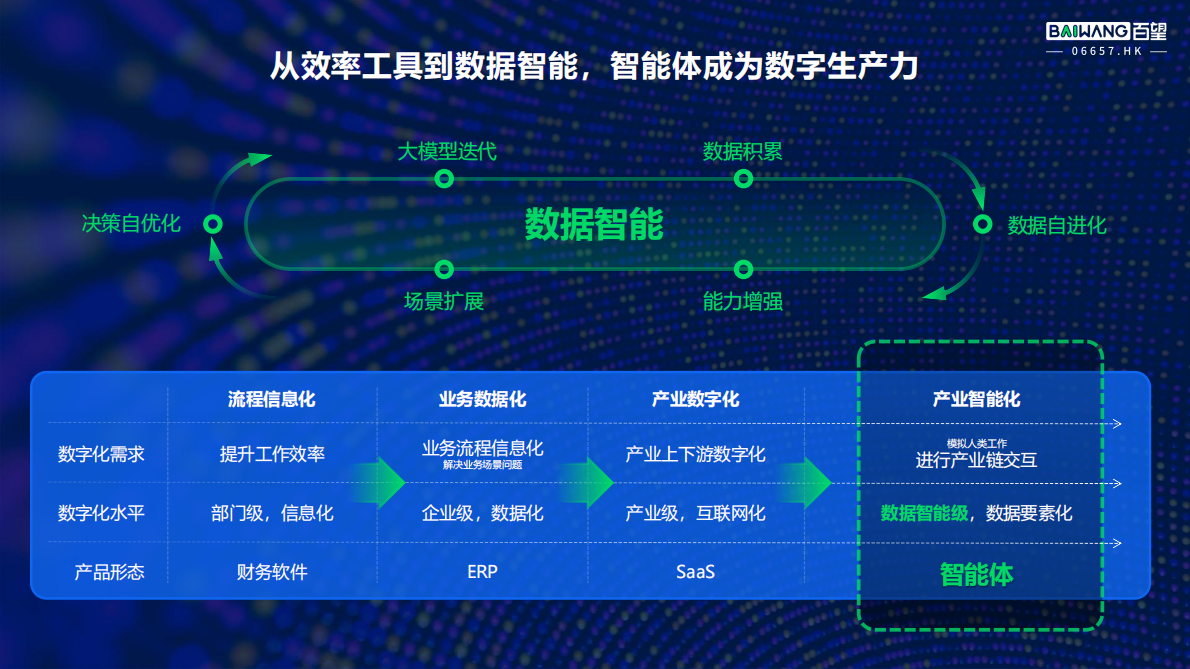 BAIWANG 百望
06657.HK

从效率工具到数据智能，智能体成为数字生产力

大模型迭代

数据积累

决策自优化

数据智能

数据自进化

场景扩展

能力增强

|  | 流程信息化 | 业务数据化 | 产业数字化 | 产业智能化 |
|---|---|---|---|---|
| 数字化需求 | 提升工作效率 | 业务流程信息化 解决业务场景问题 | 产业上下游数字化 | 模拟人类工作 进行产业链交互 |
| 数字化水平 | 部门级，信息化 | 企业级，数据化 | 产业级，互联网化 | 数据智能级，数据要素化 |
| 产品形态 | 财务软件 | ERP | SaaS | 智能体 |